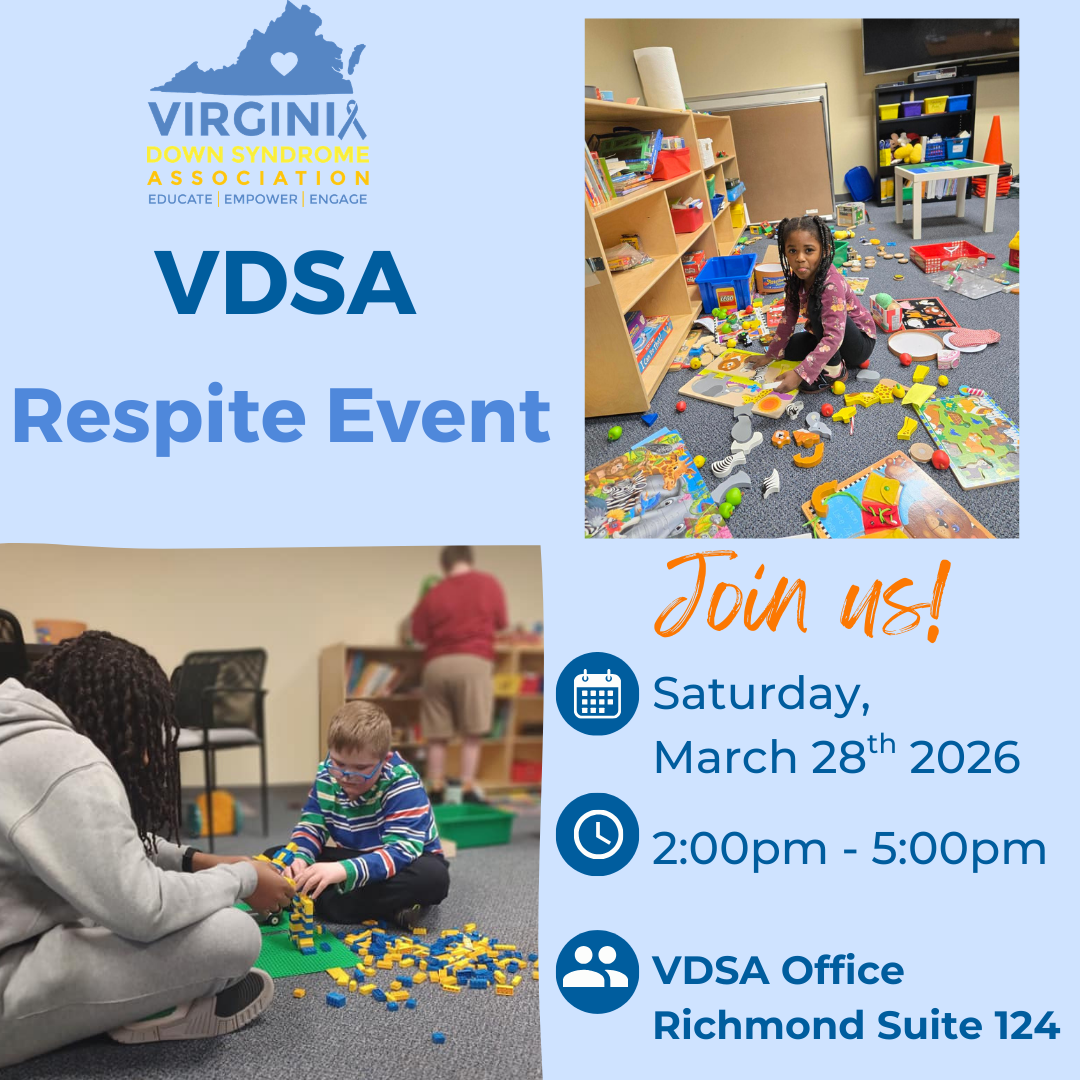 VIRGINIA
DOWN SYNDROME
ASSOCIATION
EDUCATE | EMPOWER | ENGAGE

VDSA

Respite Event

Join us!

Saturday, March 28$^{th}$ 2026

2:00pm - 5:00pm

VDSA Office
Richmond Suite 124